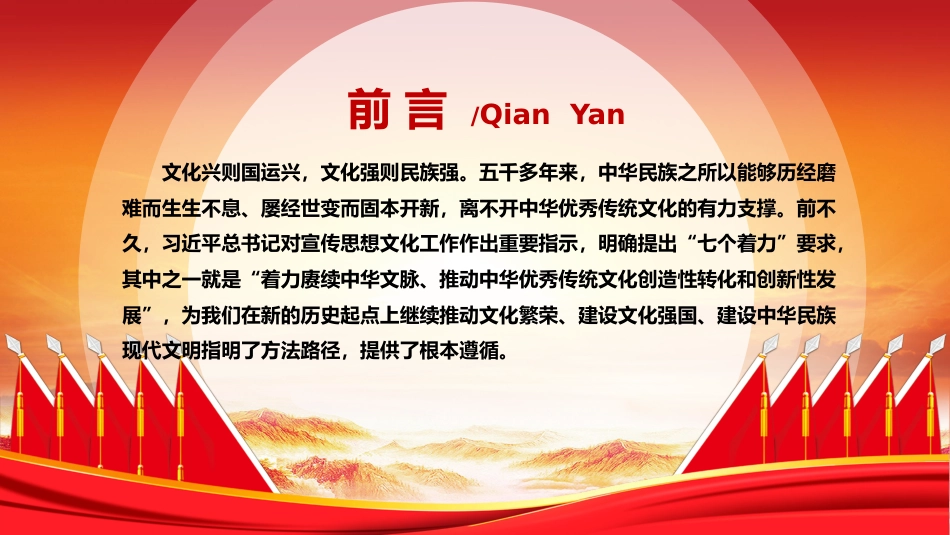 前言 /Qian Yan

文化兴则国运兴，文化强则民族强。五千多年来，中华民族之所以能够历经磨难而生生不息、屡经世变而固本开新，离不开中华优秀传统文化的有力支撑。前不久，习近平总书记对宣传思想文化工作作出重要指示，明确提出“七个着力”要求，其中之一就是“着力赓续中华文脉、推动中华优秀传统文化创造性转化和创新性发展”，为我们在新的历史起点上继续推动文化繁荣、建设文化强国、建设中华民族现代文明指明了方法路径，提供了根本遵循。